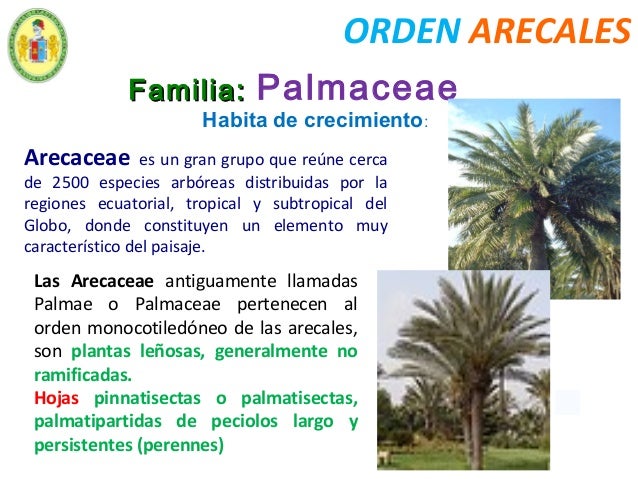 ORDEN ARECALES

Familia: Palmaceae

Habita de crecimiento:

Arecaceae es un gran grupo que reúne cerca de 2500 especies arbóreas distribuidas por la regiones ecuatorial, tropical y subtropical del Globo, donde constituyen un elemento muy característico del paisaje.

Las Arecaceae antiguamente llamadas Palmae o Palmaceae pertenecen al orden monocotiledóneo de las arecales, son plantas leñosas, generalmente no ramificadas.
Hojas pinnatisectas o palmatisectas, palmatipartidas de peciolos largo y persistentes (perennes)